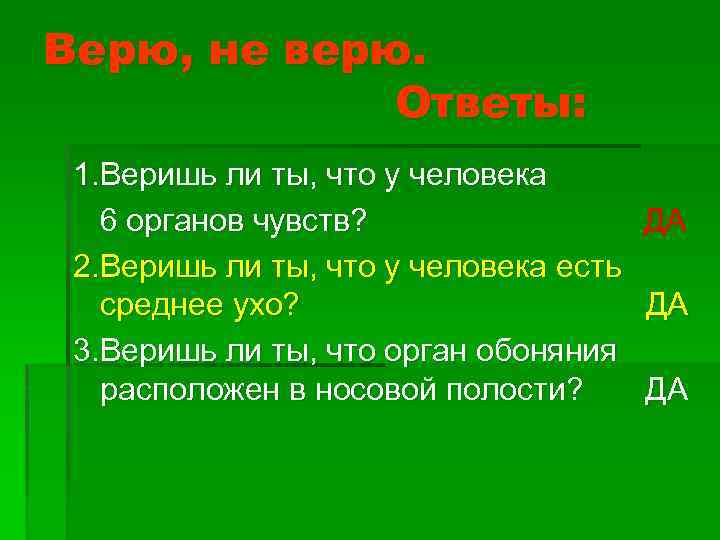 Верю, не верю.
Ответы:

1.Веришь ли ты, что у человека 6 органов чувств? ДА

2.Веришь ли ты, что у человека есть среднее ухо? ДА

3.Веришь ли ты, что орган обоняния расположен в носовой полости? ДА